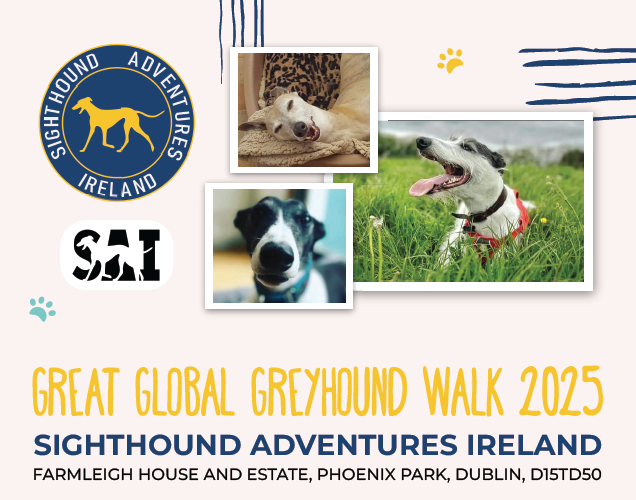 SIGHTHOUND ADVENTURES IRELAND

SAI

GREAT GLOBAL GREYHOUND WALK 2025

SIGHTHOUND ADVENTURES IRELAND

FARMLEIGH HOUSE AND ESTATE, PHOENIX PARK, DUBLIN, D15TD50